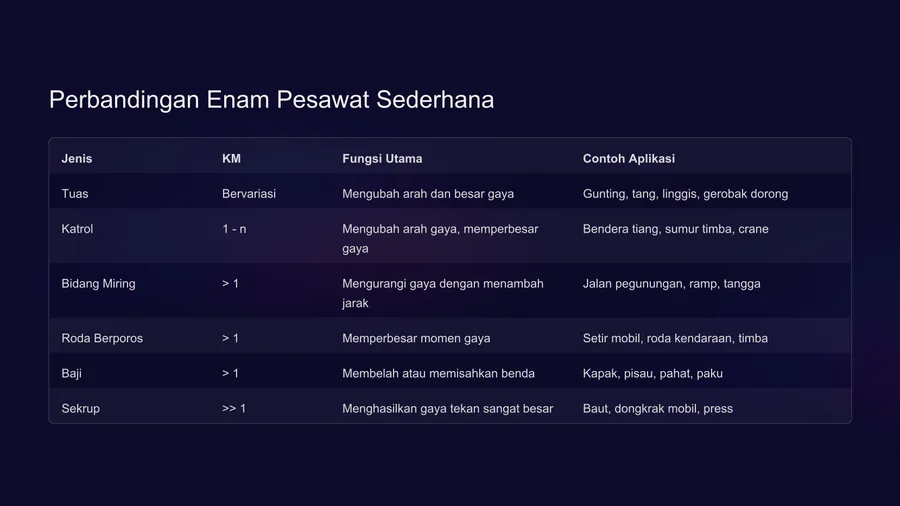 Perbandingan Enam Pesawat Sederhana

| Jenis | KM | Fungsi Utama | Contoh Aplikasi |
|---|---|---|---|
| Tuas | Bervariasi | Mengubah arah dan besar gaya | Gunting, tang, linggis, gerobak dorong |
| Katrol | 1 - n | Mengubah arah gaya, memperbesar gaya | Bendera tiang, sumur timba, crane |
| Bidang Miring | > 1 | Mengurangi gaya dengan menambah jarak | Jalan pegunungan, ramp, tangga |
| Roda Berporos | > 1 | Memperbesar momen gaya | Setir mobil, roda kendaraan, timba |
| Baji | > 1 | Membelah atau memisahkan benda | Kapak, pisau, pahat, paku |
| Sekrup | >> 1 | Menghasilkan gaya tekan sangat besar | Baut, dongkrak mobil, press |